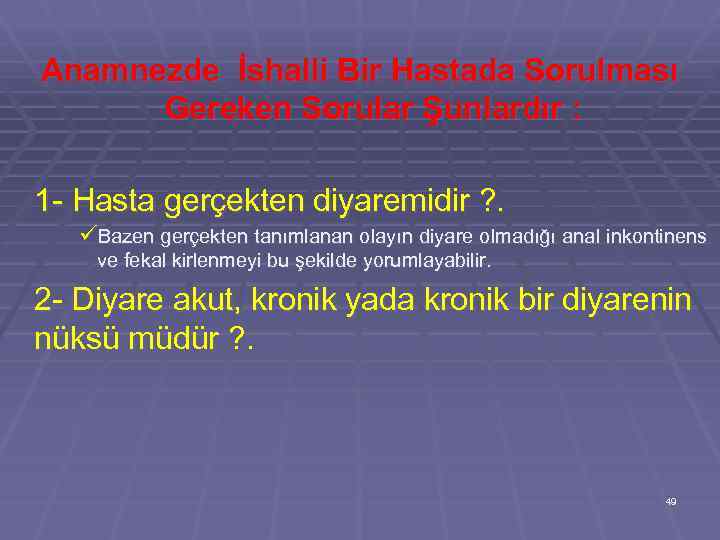 Anamnezde İshalli Bir Hastada Sorulması Gereken Sorular Şunlardır :

1- Hasta gerçekten diyaremidir ?.

✓Bazen gerçekten tanımlanan olayın diyare olmadığı anal inkontinens ve fekal kirlenmeyi bu şekilde yorumlayabilir.

2- Diyare akut, kronik yada kronik bir diyarenin nüksü müdür ?.

49